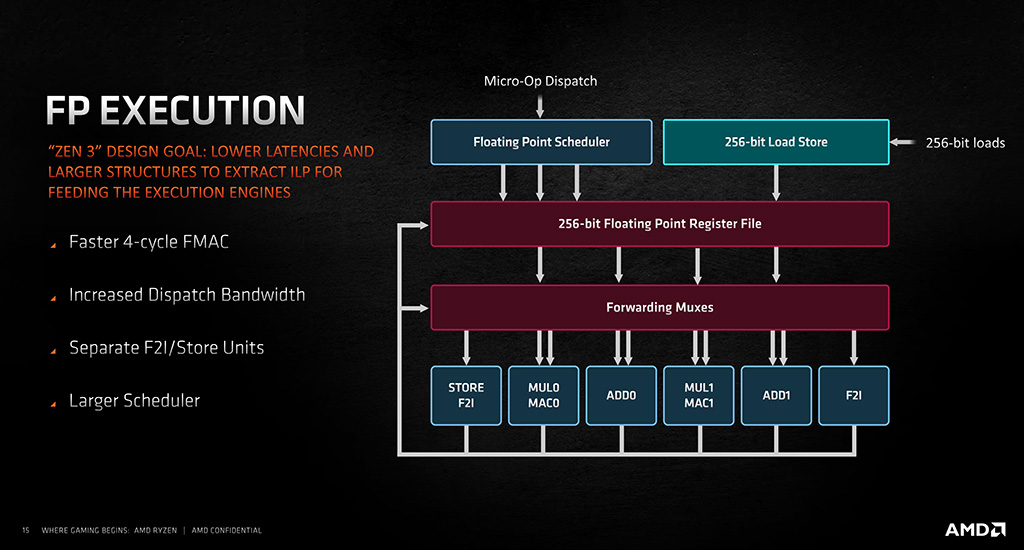 FP EXECUTION

"ZEN 3" DESIGN GOAL: LOWER LATENCIES AND LARGER STRUCTURES TO EXTRACT ILP FOR FEEDING THE EXECUTION ENGINES

Faster 4-cycle FMAC

Increased Dispatch Bandwidth

Separate F2I/Store Units

Larger Scheduler

Micro-Op Dispatch

Floating Point Scheduler

256-bit Load Store

256-bit loads

256-bit Floating Point Register File

Forwarding Muxes

STORE F2I

MUL0 MAC0

ADD0

MUL1 MAC1

ADD1

F2I

15 WHERE GAMING BEGINS: AMD RYZEN | AMD CONFIDENTIAL

AMD